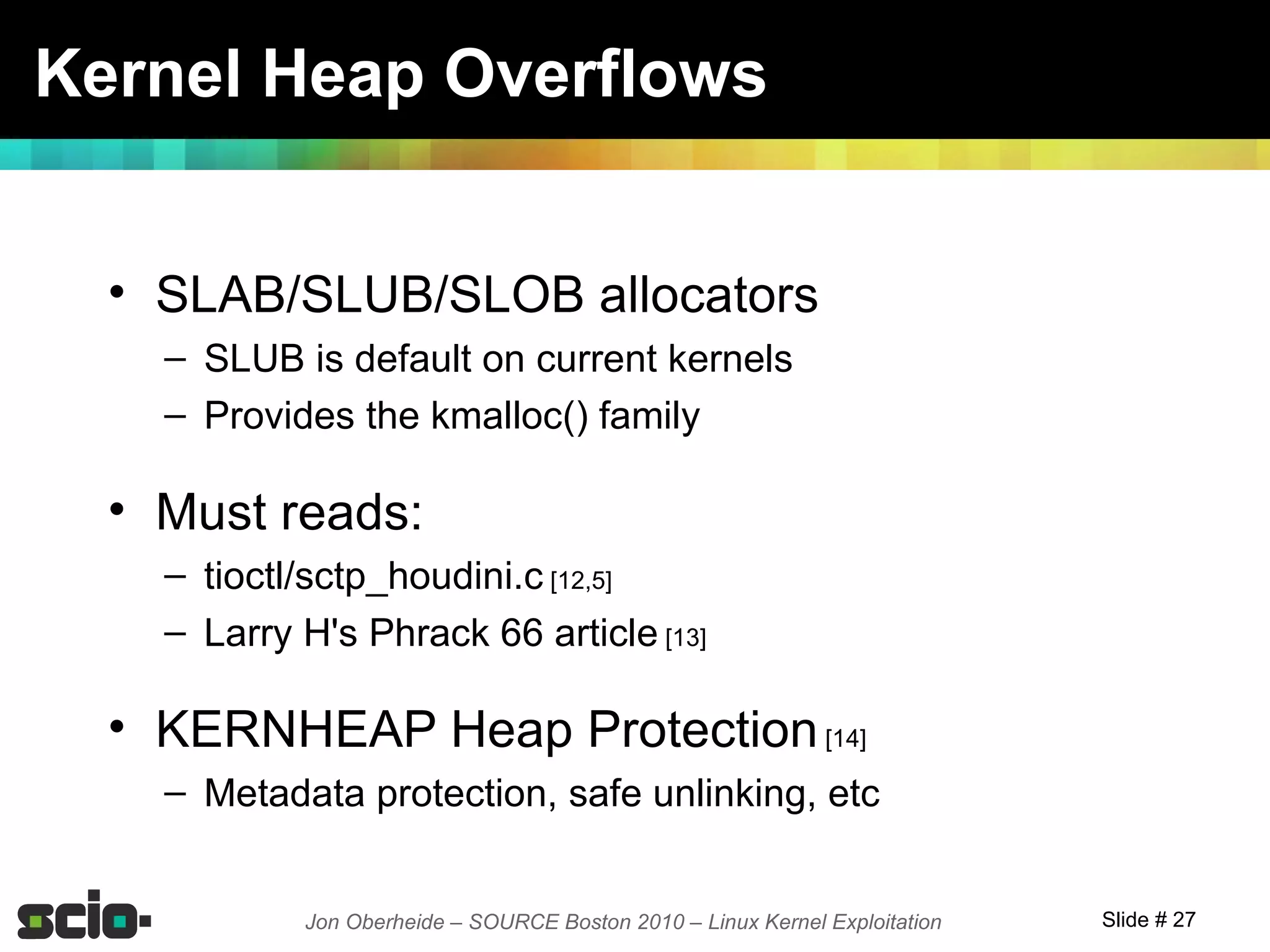 Kernel Heap Overflows

• SLAB/SLUB/SLOB allocators
– SLUB is default on current kernels
– Provides the kmalloc() family

• Must reads:
– tioctl/sctp_houdini.c [12,5]
– Larry H's Phrack 66 article [13]

• KERNHEAP Heap Protection [14]
– Metadata protection, safe unlinking, etc

scio

Jon Oberheide – SOURCE Boston 2010 – Linux Kernel Exploitation

Slide # 27